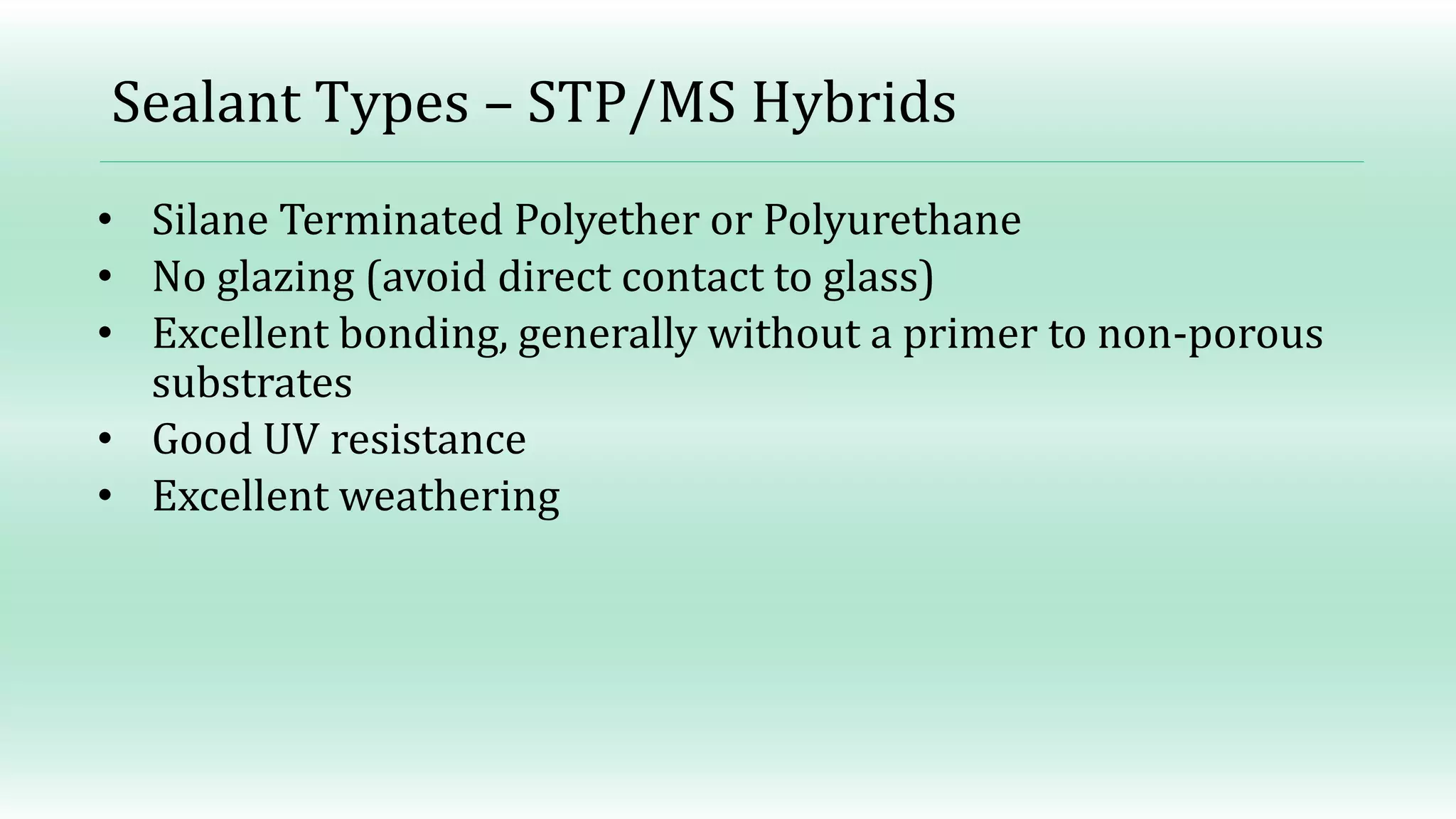 Sealant Types – STP/MS Hybrids

• Silane Terminated Polyether or Polyurethane
• No glazing (avoid direct contact to glass)
• Excellent bonding, generally without a primer to non-porous substrates
• Good UV resistance
• Excellent weathering